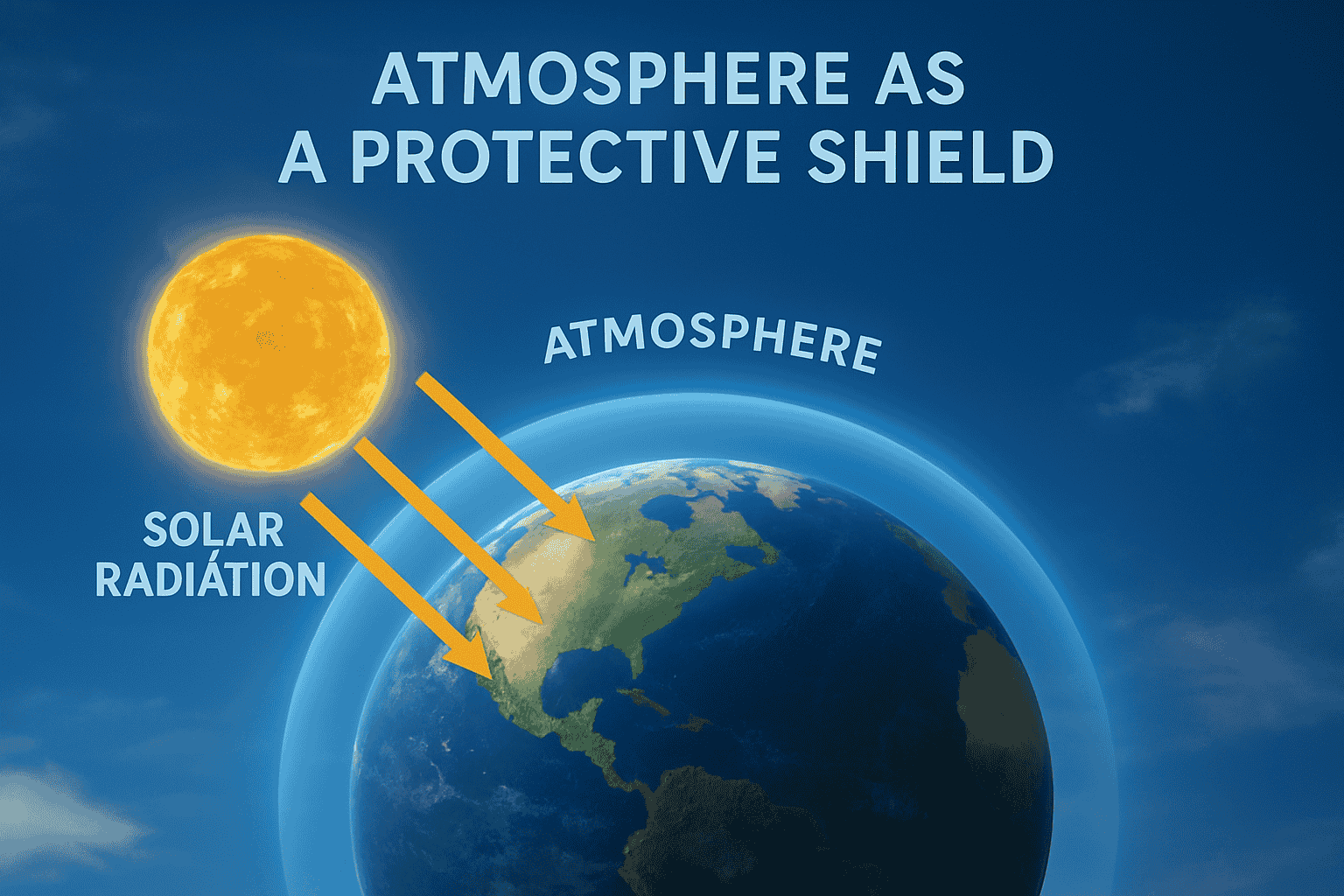 ATMOSPHERE AS A PROTECTIVE SHIELD

ATMOSPHERE

SOLAR RADIÁTION